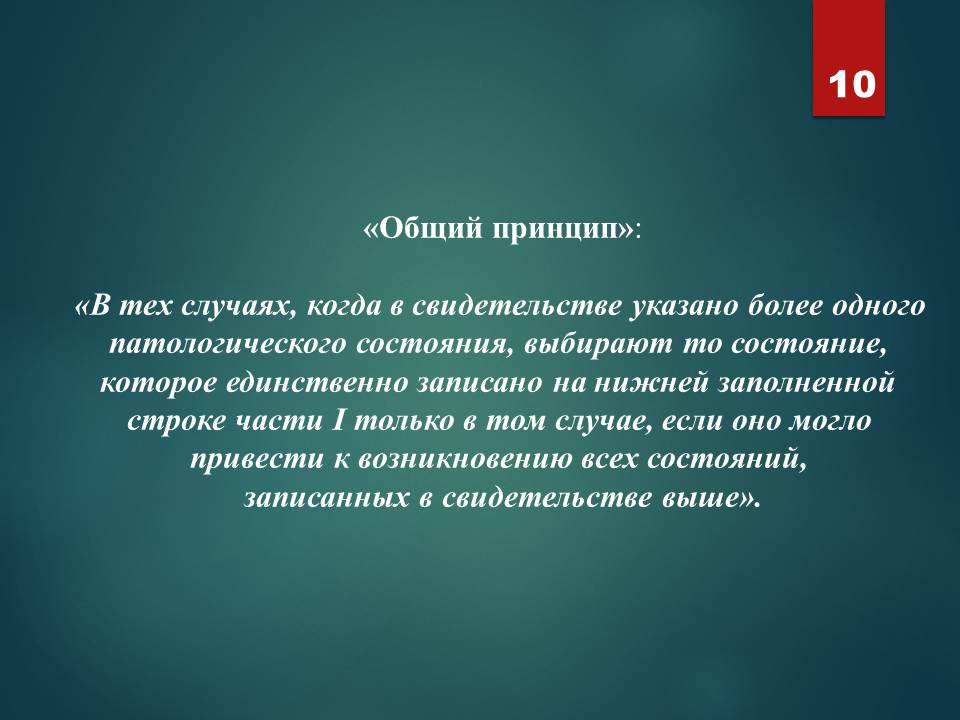 10

«Общий принцип»:

«В тех случаях, когда в свидетельстве указано более одного патологического состояния, выбирают то состояние, которое единственно записано на нижней заполненной строке части I только в том случае, если оно могло привести к возникновению всех состояний, записанных в свидетельстве выше».